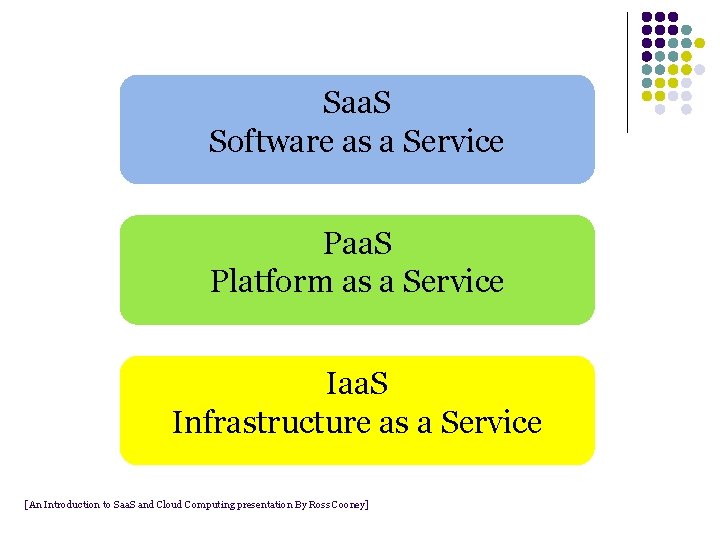 SaaS
Software as a Service

PaaS
Platform as a Service

IaaS
Infrastructure as a Service

[An Introduction to SaaS and Cloud Computing presentation By Ross Cooney]